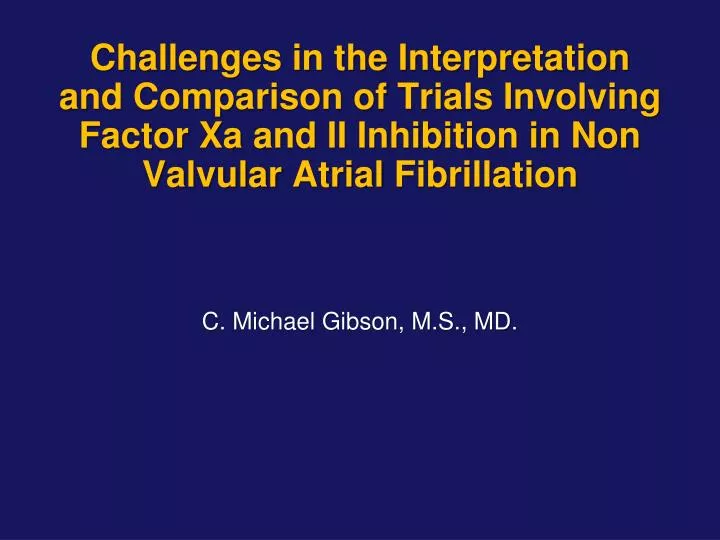 Challenges in the Interpretation and Comparison of Trials Involving Factor Xa and II Inhibition in Non Valvular Atrial Fibrillation

C. Michael Gibson, M.S., MD.